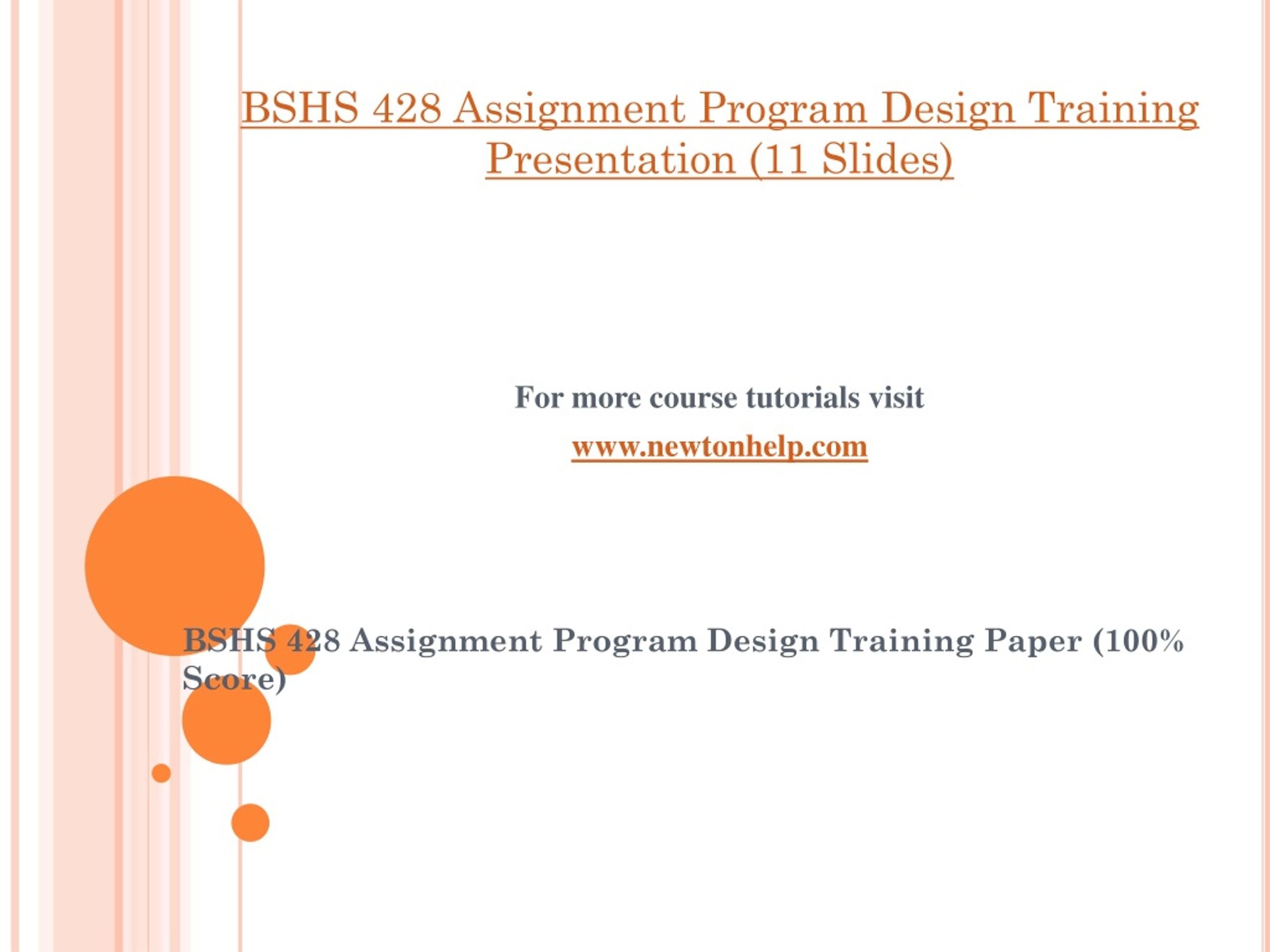 BSHS 428 Assignment Program Design Training Presentation (11 Slides)

For more course tutorials visit

www.newtonhelp.com

BSHS 428 Assignment Program Design Training Paper (100% Score)